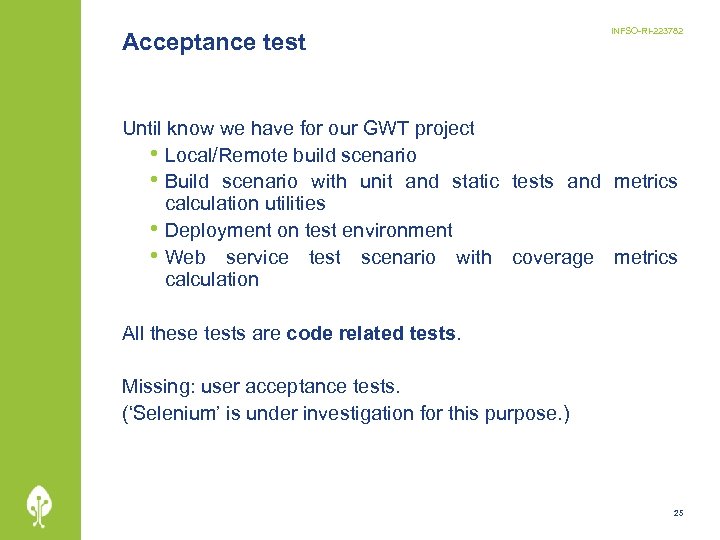 Acceptance test

INFSO-RI-223782

Until know we have for our GWT project

• Local/Remote build scenario
• Build scenario with unit and static tests and metrics calculation utilities
• Deployment on test environment
• Web service test scenario with coverage metrics calculation

All these tests are **code related tests**.

Missing: user acceptance tests.
('Selenium' is under investigation for this purpose.)

25